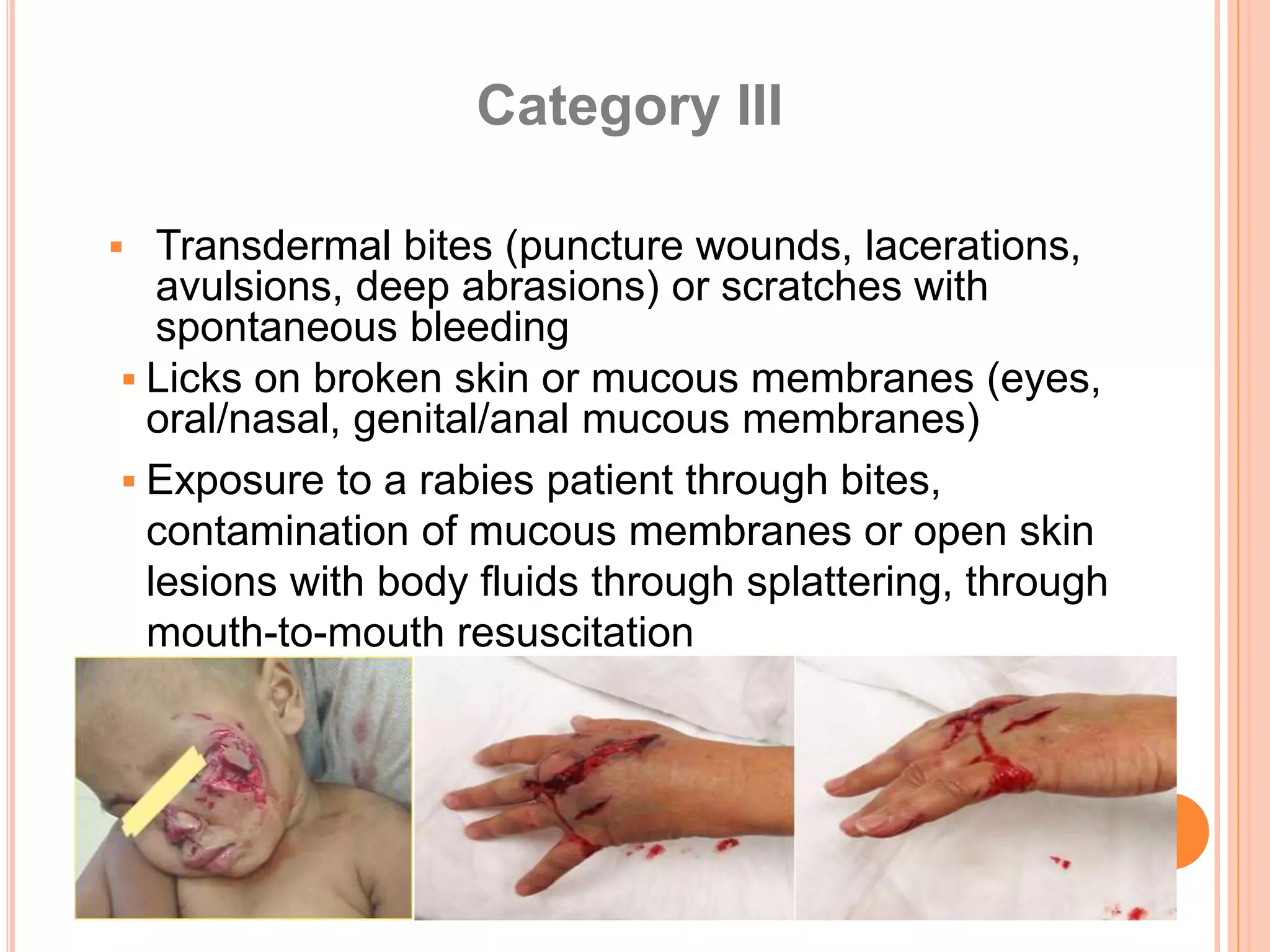 Category III

▪ Transdermal bites (puncture wounds, lacerations, avulsions, deep abrasions) or scratches with spontaneous bleeding

▪ Licks on broken skin or mucous membranes (eyes, oral/nasal, genital/anal mucous membranes)

▪ Exposure to a rabies patient through bites, contamination of mucous membranes or open skin lesions with body fluids through splattering, through mouth-to-mouth resuscitation